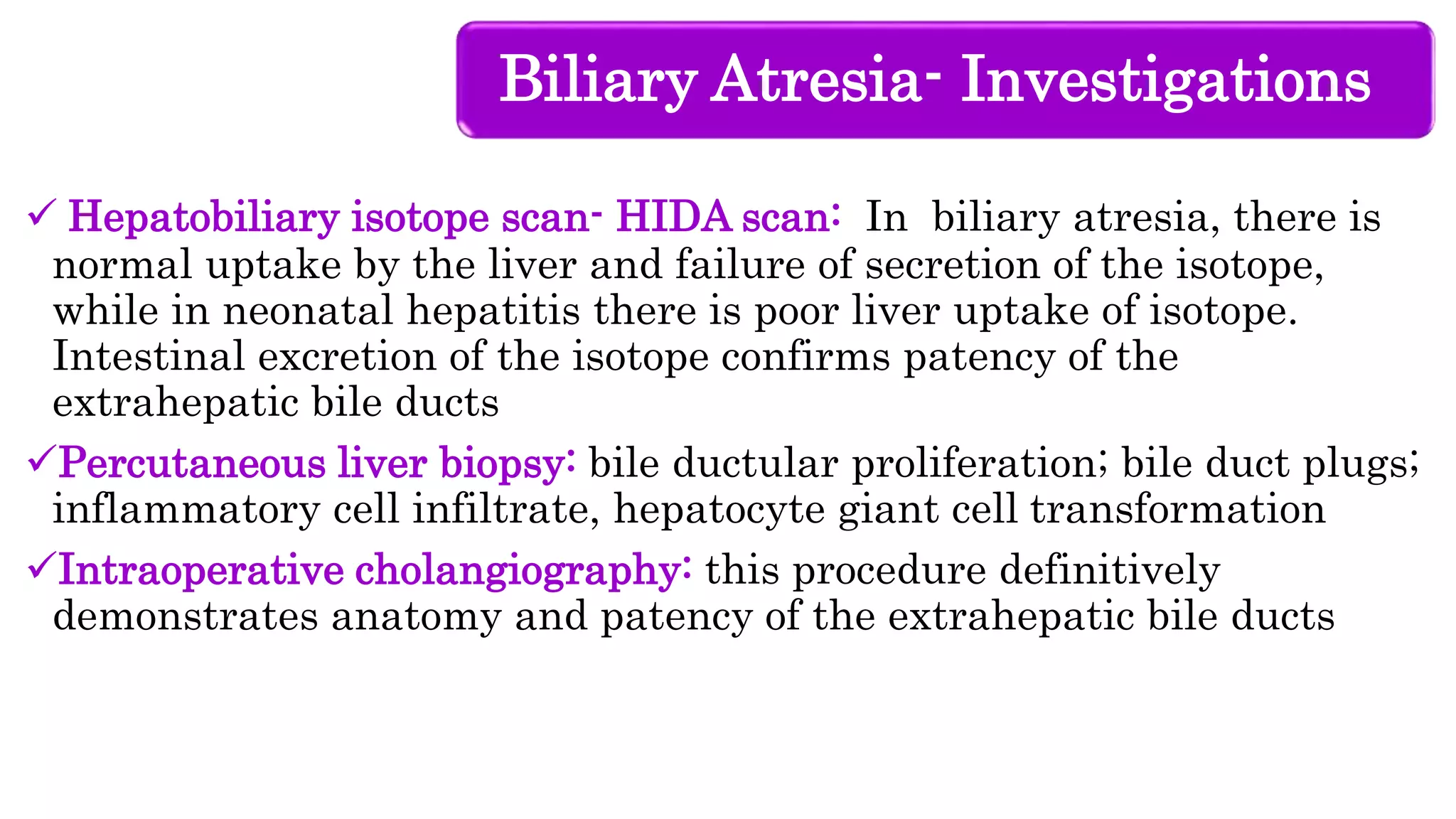 Biliary Atresia- Investigations

✓ Hepatobiliary isotope scan- HIDA scan: In biliary atresia, there is normal uptake by the liver and failure of secretion of the isotope, while in neonatal hepatitis there is poor liver uptake of isotope. Intestinal excretion of the isotope confirms patency of the extrahepatic bile ducts

✓Percutaneous liver biopsy: bile ductular proliferation; bile duct plugs; inflammatory cell infiltrate, hepatocyte giant cell transformation

✓Intraoperative cholangiography: this procedure definitively demonstrates anatomy and patency of the extrahepatic bile ducts